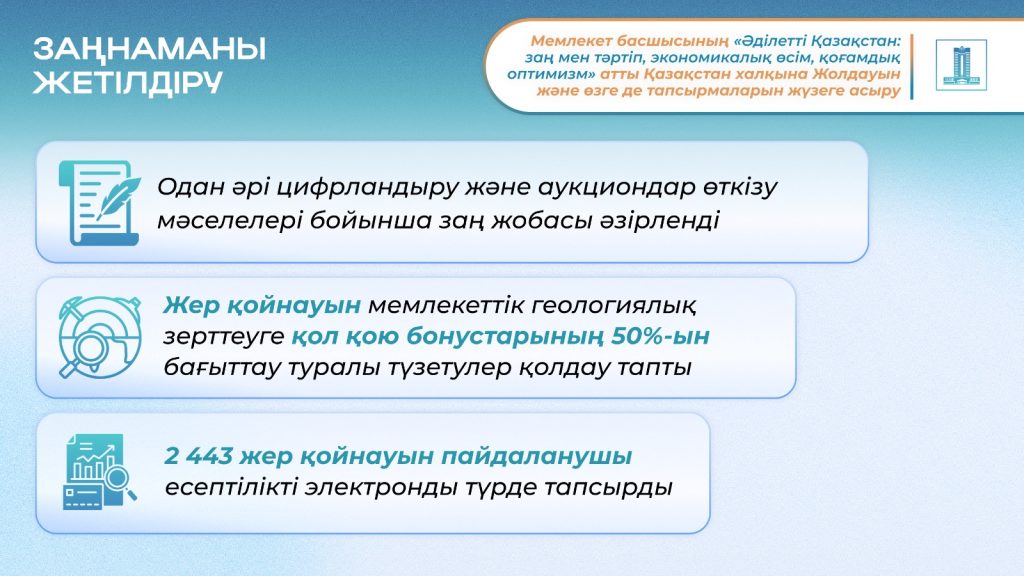 ЗАҢНАМАНЫ ЖЕТІЛДІРУ

Мемлекет басшысының «Әділетті Қазақстан: заң мен тәртіп, экономикалық өсім, қоғамдық оптимизм» атты Қазақстан халқына Жолдауын және өзге де тапсырмаларын жүзеге асыру

Одан әрі цифрландыру және аукциондар өткізу мәселелері бойынша заң жобасы әзірленді

Жер қойнауын мемлекеттік геологиялық зерттеуге қол қою бонустарының 50%-ын бағыттау туралы түзетулер қолдау тапты

2 443 жер қойнауын пайдаланушы есептілікті электронды түрде тапсырды